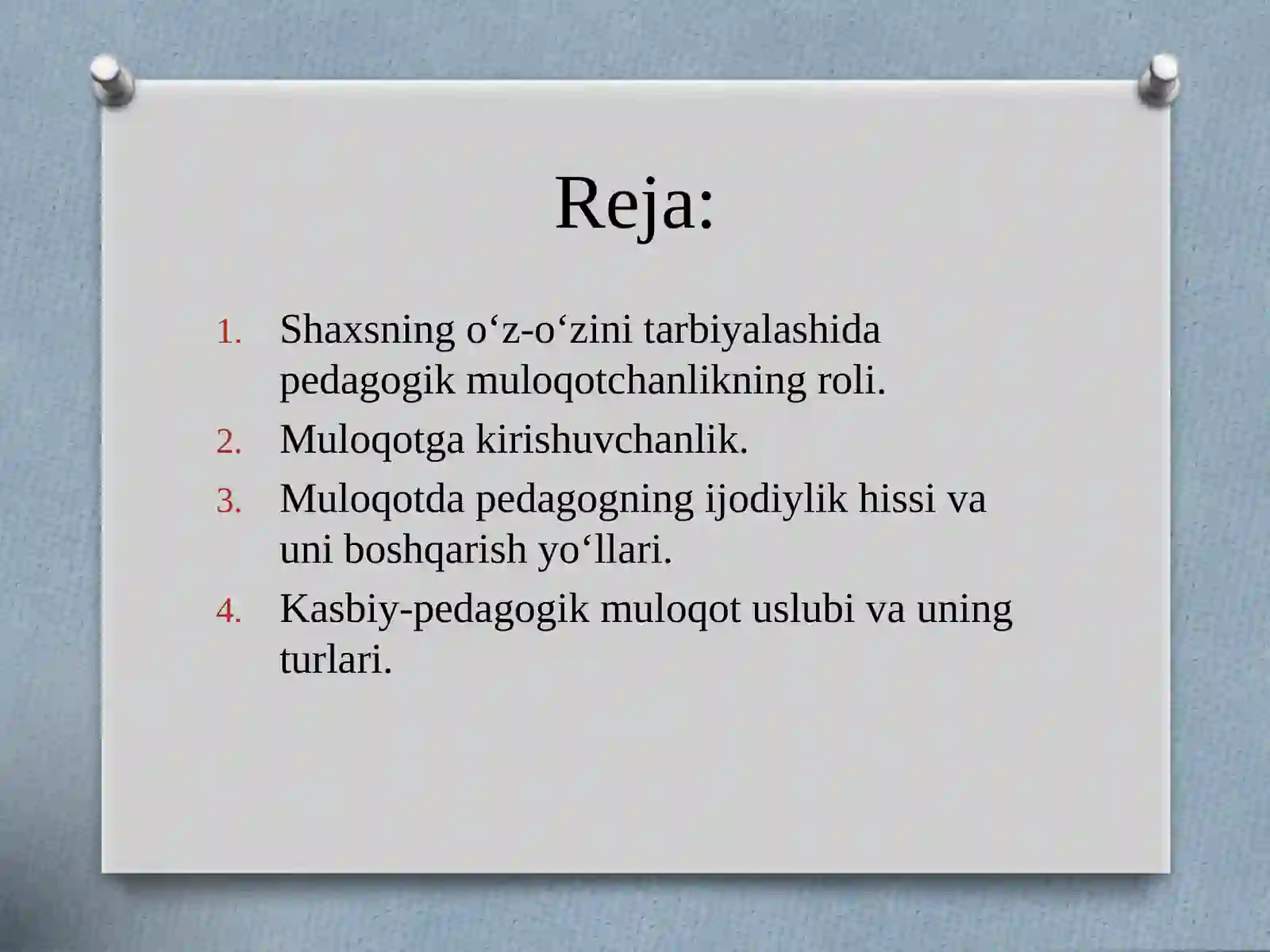 Reja:

1. Shaxsning o‘z-o‘zini tarbiyalashida pedagogik muloqotchanlikning roli.
2. Muloqotga kirishuvchanlik.
3. Muloqotda pedagogning ijodiylik hissi va uni boshqarish yo‘llari.
4. Kasbiy-pedagogik muloqot uslubi va uning turlari.